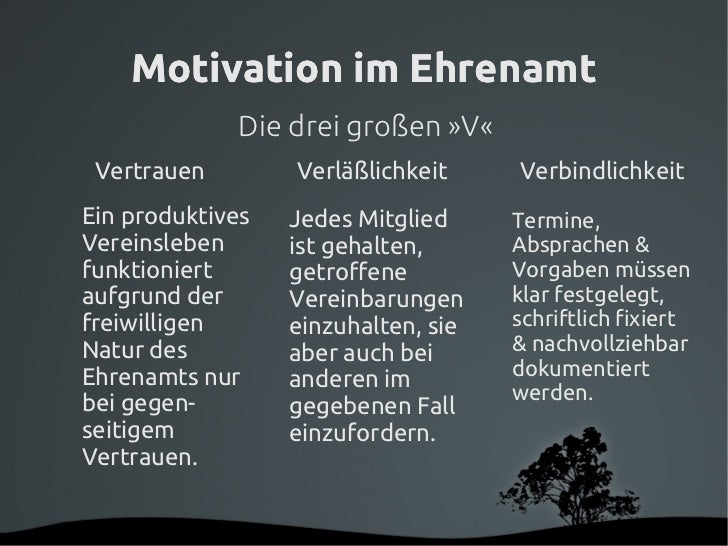 Motivation im Ehrenamt

Die drei großen »V«

Vertrauen

Ein produktives Vereinsleben funktioniert aufgrund der freiwilligen Natur des Ehrenamts nur bei gegenseitigem Vertrauen.

Verläßlichkeit

Jedes Mitglied ist gehalten, getroffene Vereinbarungen einzuhalten, sie aber auch bei anderen im gegebenen Fall einzufordern.

Verbindlichkeit

Termine, Absprachen & Vorgaben müssen klar festgelegt, schriftlich fixiert & nachvollziehbar dokumentiert werden.